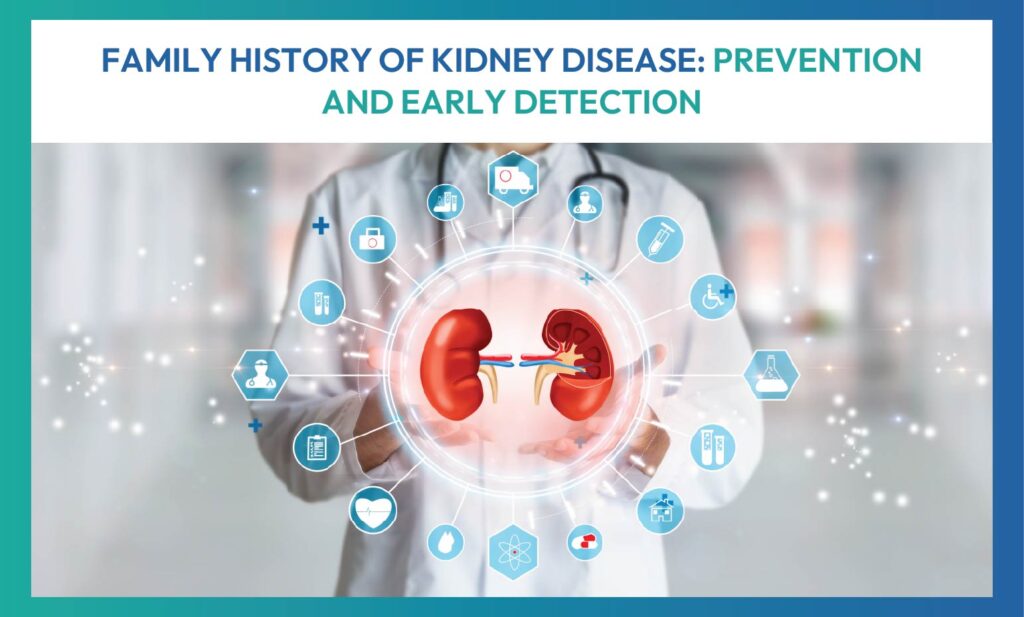 FAMILY HISTORY OF KIDNEY DISEASE: PREVENTION AND EARLY DETECTION